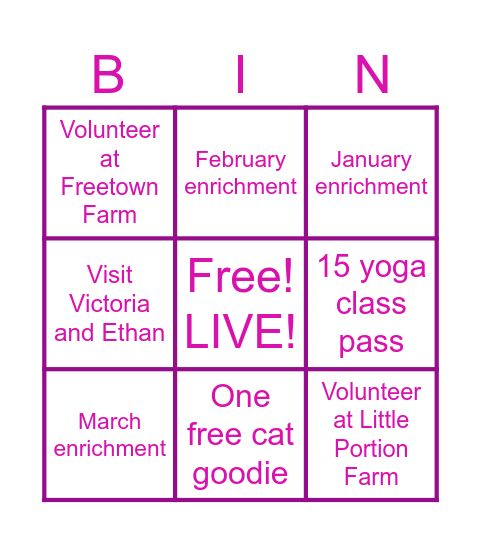 | B | I | N |
|---|---|---|
| Volunteer at Freetown Farm | February enrichment | January enrichment |
| Visit Victoria and Ethan | Free! LIVE! | 15 yoga class pass |
| March enrichment | One free cat goodie | Volunteer at Little Portion Farm |